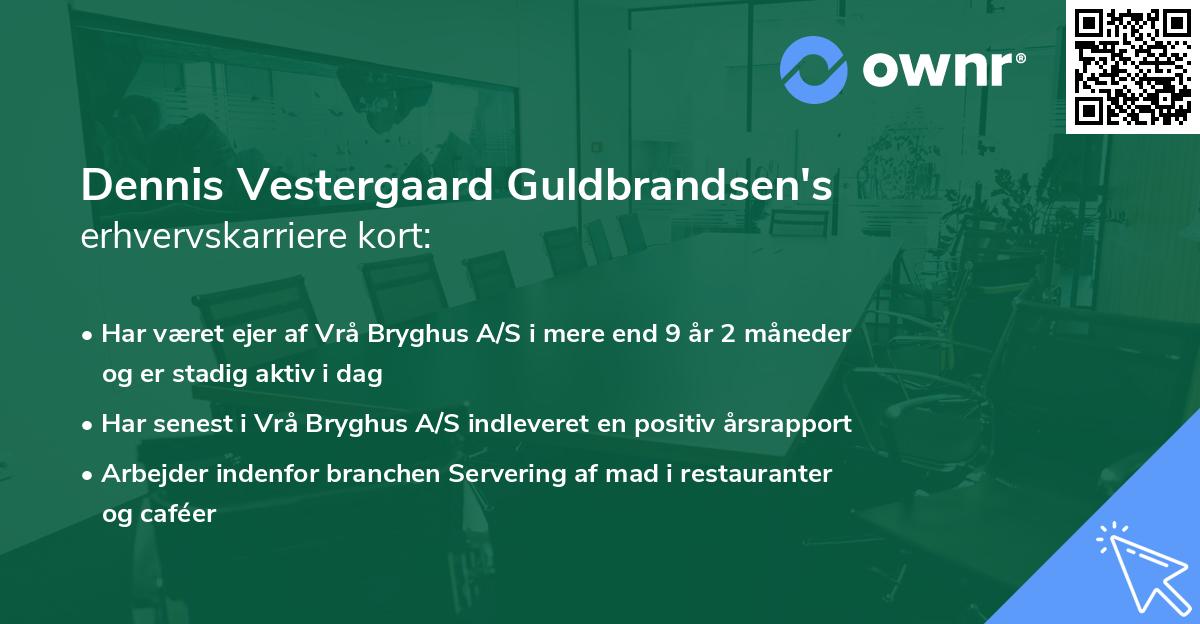 ownr®

Dennis Vestergaard Guldbrandsen's
erhvervskarriere kort:

• Har været ejer af Vrå Bryghus A/S i mere end 9 år 2 måneder og er stadig aktiv i dag

• Har senest i Vrå Bryghus A/S indleveret en positiv årsrapport

• Arbejder indenfor branchen Servering af mad i restauranter og caféer